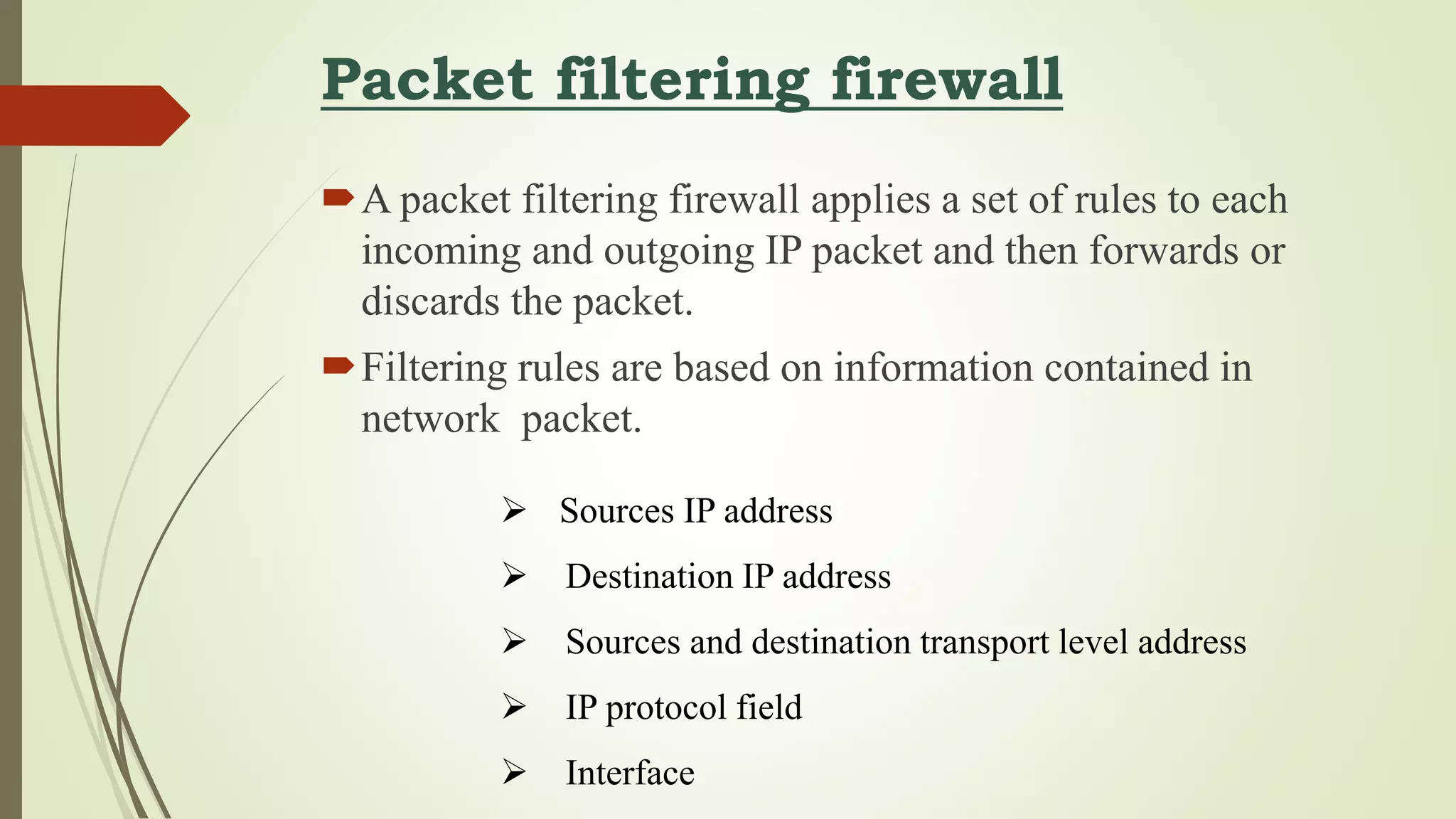 Packet filtering firewall

A packet filtering firewall applies a set of rules to each incoming and outgoing IP packet and then forwards or discards the packet.

Filtering rules are based on information contained in network packet.

➢ Sources IP address

➢ Destination IP address

➢ Sources and destination transport level address

➢ IP protocol field

➢ Interface